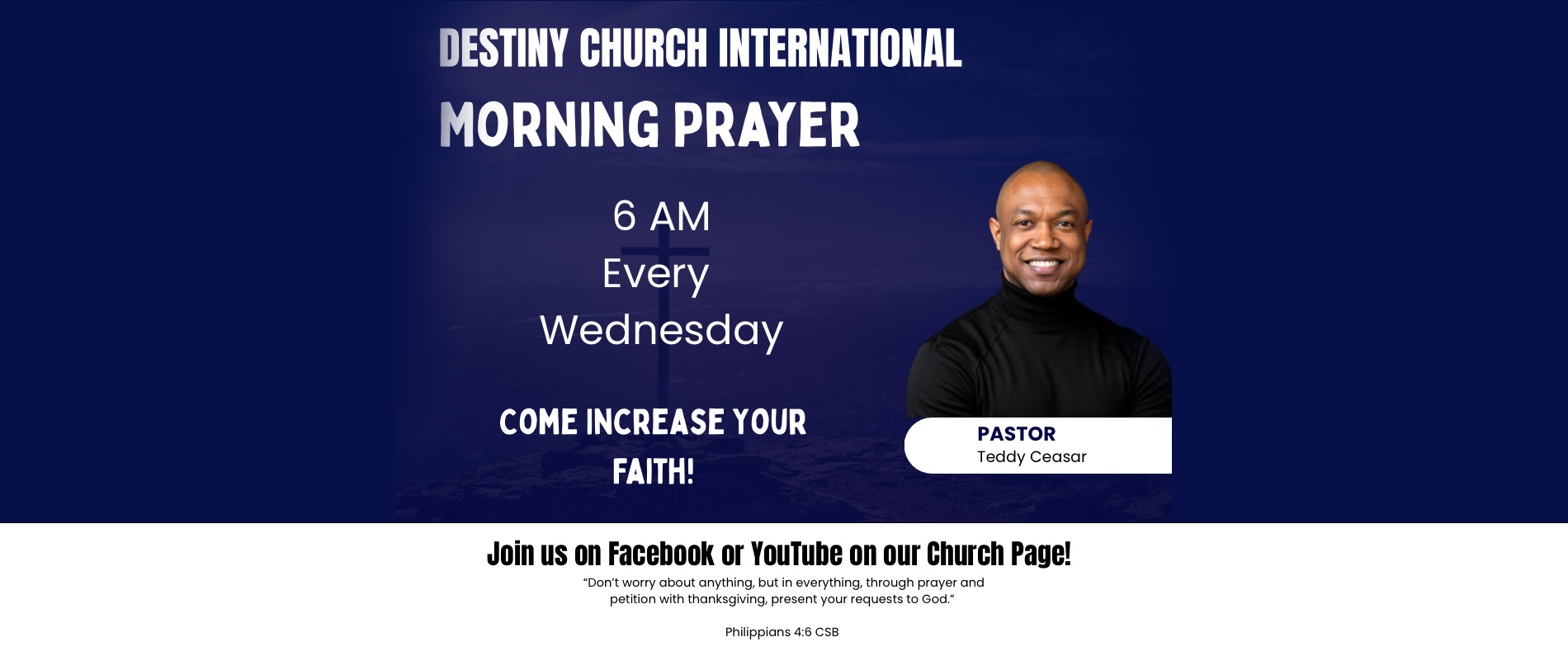 DESTINY CHURCH INTERNATIONAL

MORNING PRAYER

6 AM
Every
Wednesday

COME INCREASE YOUR FAITH!

PASTOR
Teddy Ceasar

Join us on Facebook or YouTube on our Church Page!

“Don’t worry about anything, but in everything, through prayer and petition with thanksgiving, present your requests to God.”

Philippians 4:6 CSB